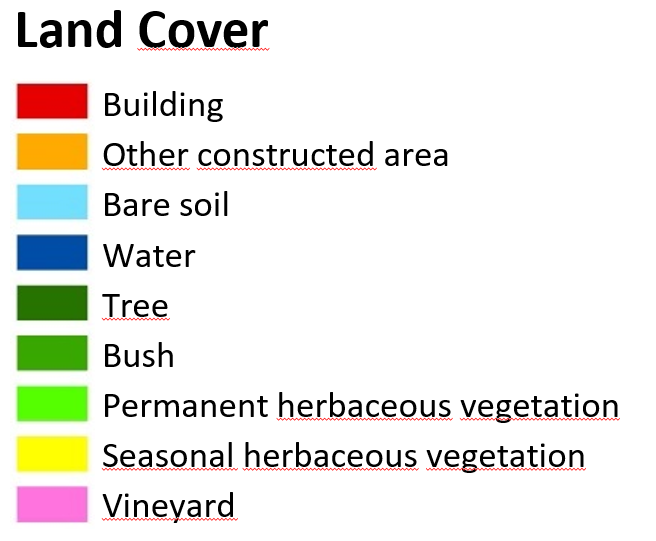 Land Cover

Building
Other constructed area
Bare soil
Water
Tree
Bush
Permanent herbaceous vegetation
Seasonal herbaceous vegetation
Vineyard